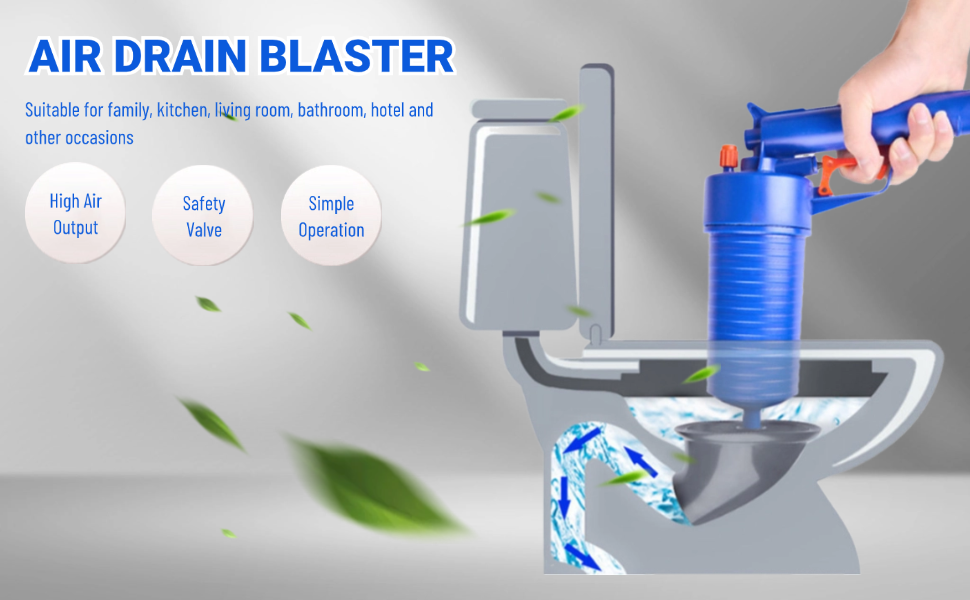 AIR DRAIN BLASTER

Suitable for family, kitchen, living room, bathroom, hotel and other occasions

High Air Output

Safety Valve

Simple Operation